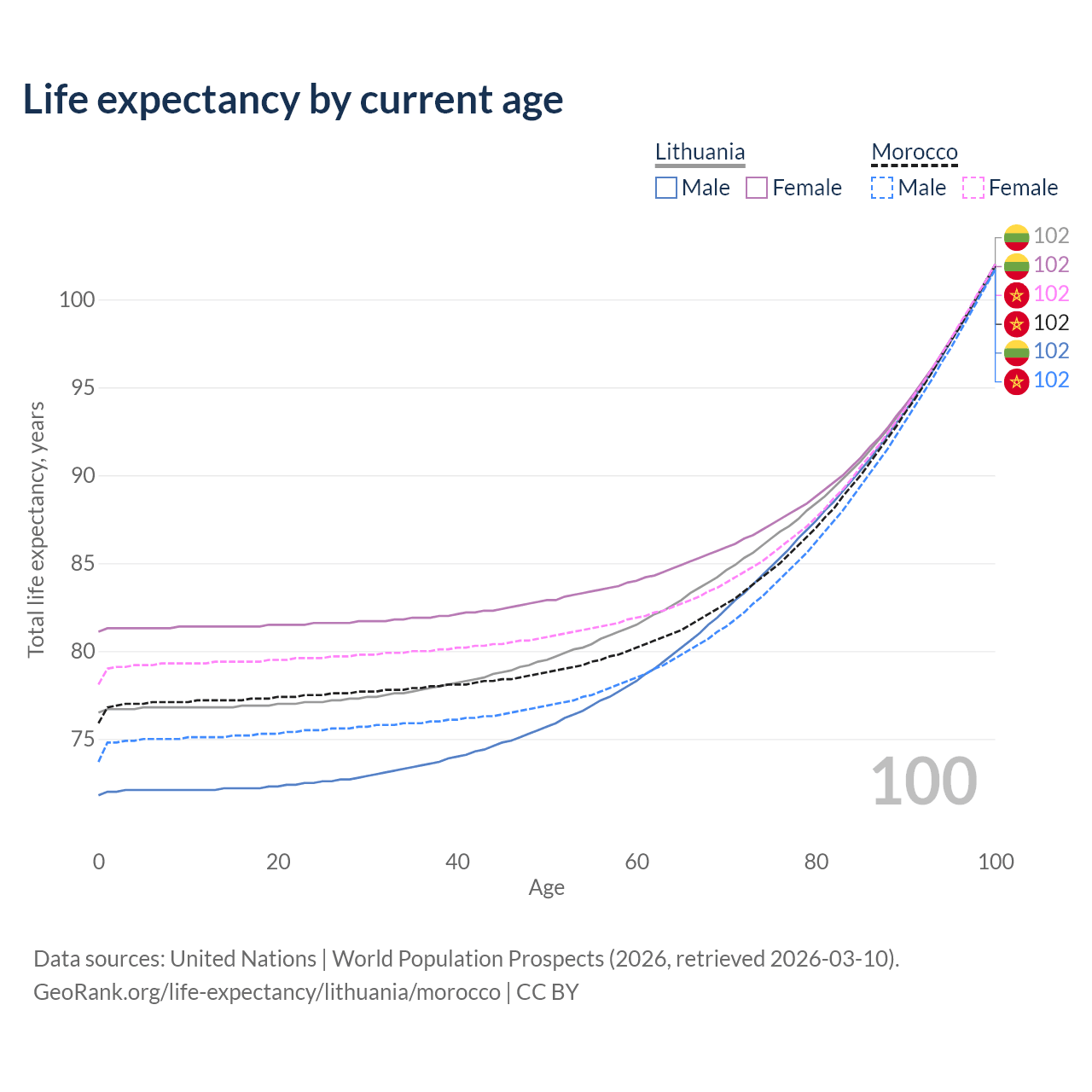 Life expectancy by current age

Lithuania
Male
Female

Morocco
Male
Female

102
102
102
102
102
102

100
95
90
85
80
75

Total life expectancy, years

100

0
20
40
60
80
100

Age

Data sources: United Nations | World Population Prospects (2026, retrieved 2026-03-10).
GeoRank.org/life-expectancy/lithuania/morocco | CC BY